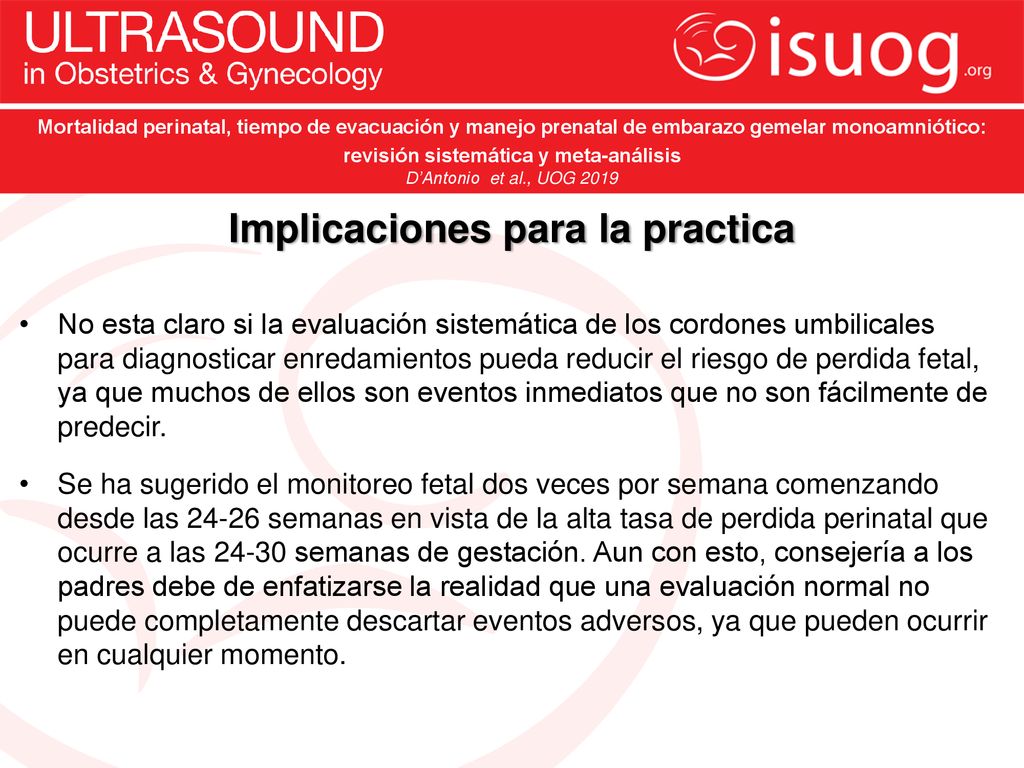 ULTRASOUND
in Obstetrics & Gynecology

isuog.org

Mortalidad perinatal, tiempo de evacuación y manejo prenatal de embarazo gemelar monoamniótico: revisión sistemática y meta-análisis
D'Antonio et al., UOG 2019

Implicaciones para la practica

• No esta claro si la evaluación sistemática de los cordones umbilicales para diagnosticar enredamientos pueda reducir el riesgo de perdida fetal, ya que muchos de ellos son eventos inmediatos que no son fácilmente de predecir.

• Se ha sugerido el monitoreo fetal dos veces por semana comenzando desde las 24-26 semanas en vista de la alta tasa de perdida perinatal que ocurre a las 24-30 semanas de gestación. Aun con esto, consejería a los padres debe de enfatizarse la realidad que una evaluación normal no puede completamente descartar eventos adversos, ya que pueden ocurrir en cualquier momento.